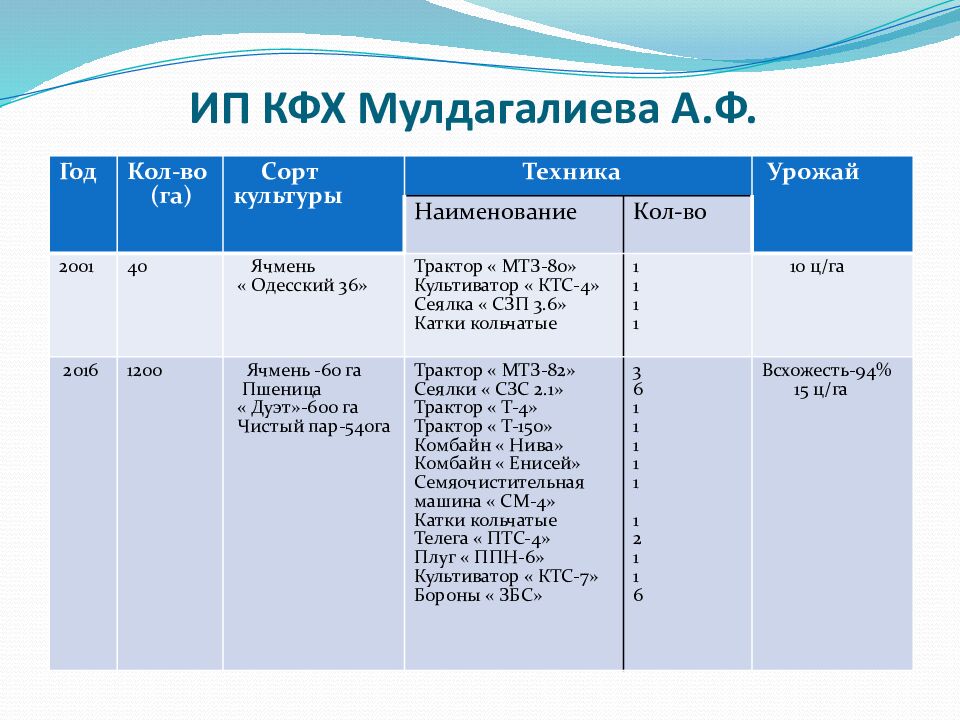 ИП КФХ Мулдагалиева А.Ф.

| Год | Кол-во (га) | Сорт культуры | Техника Наименование | Техника Кол-во | Урожай |
|---|---|---|---|---|---|
| 2001 | 40 | Ячмень « Одесский 36» | Трактор « МТЗ-80» Культиватор « КТС-4» Сеялка « СЗП 3.6» Катки кольчатые | 1 1 1 1 | 10 ц/га |
| 2016 | 1200 | Ячмень -60 га Пшеница « Дуэт»-600 га Чистый пар-540га | Трактор « МТЗ-82» Сеялки « СЗС 2.1» Трактор « Т-4» Трактор « Т-150» Комбайн « Нива» Комбайн « Енисей» Семяочистительная машина « СМ-4» Катки кольчатые Телега « ПТС-4» Плуг « ППН-6» Культиватор « КТС-7» Бороны « ЗБС» | 3 6 1 1 1 1 1 1 2 1 1 6 | Всхожесть-94% 15 ц/га |